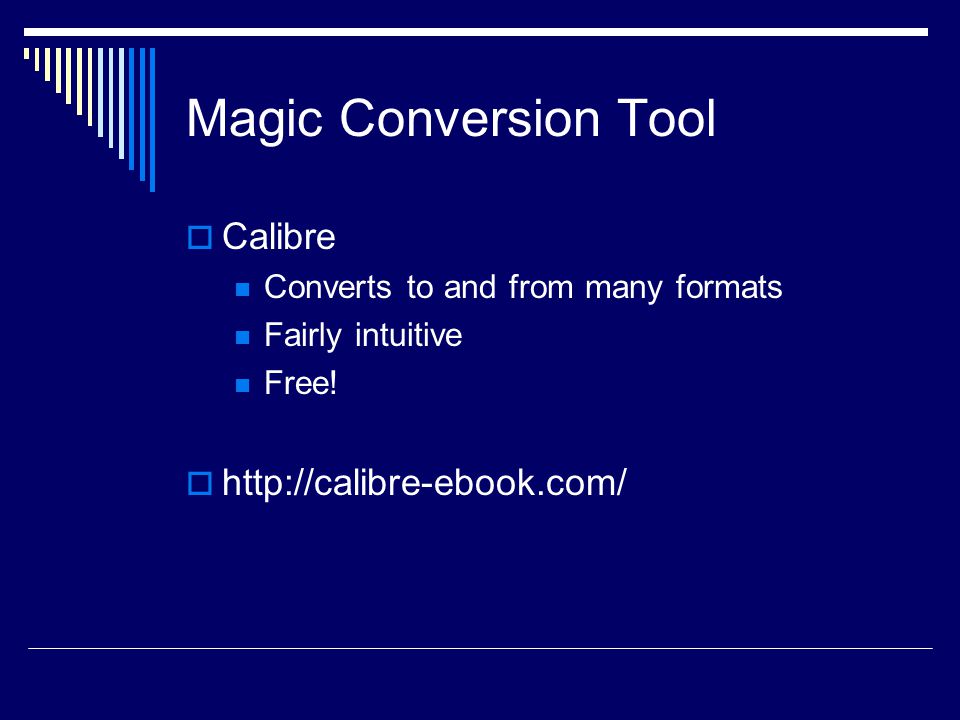 Magic Conversion Tool

Calibre

Converts to and from many formats

Fairly intuitive

Free!

http://calibre-ebook.com/